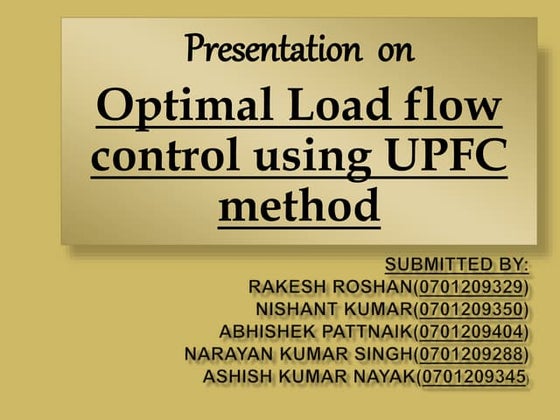 Presentation on

Optimal Load flow control using UPFC method

SUBMITTED BY:
RAKESH ROSHAN(0701209329)
NISHANT KUMAR(0701209350)
ABHISHEK PATTNAIK(0701209404)
NARAYAN KUMAR SINGH(0701209288)
ASHISH KUMAR NAYAK(0701209345)